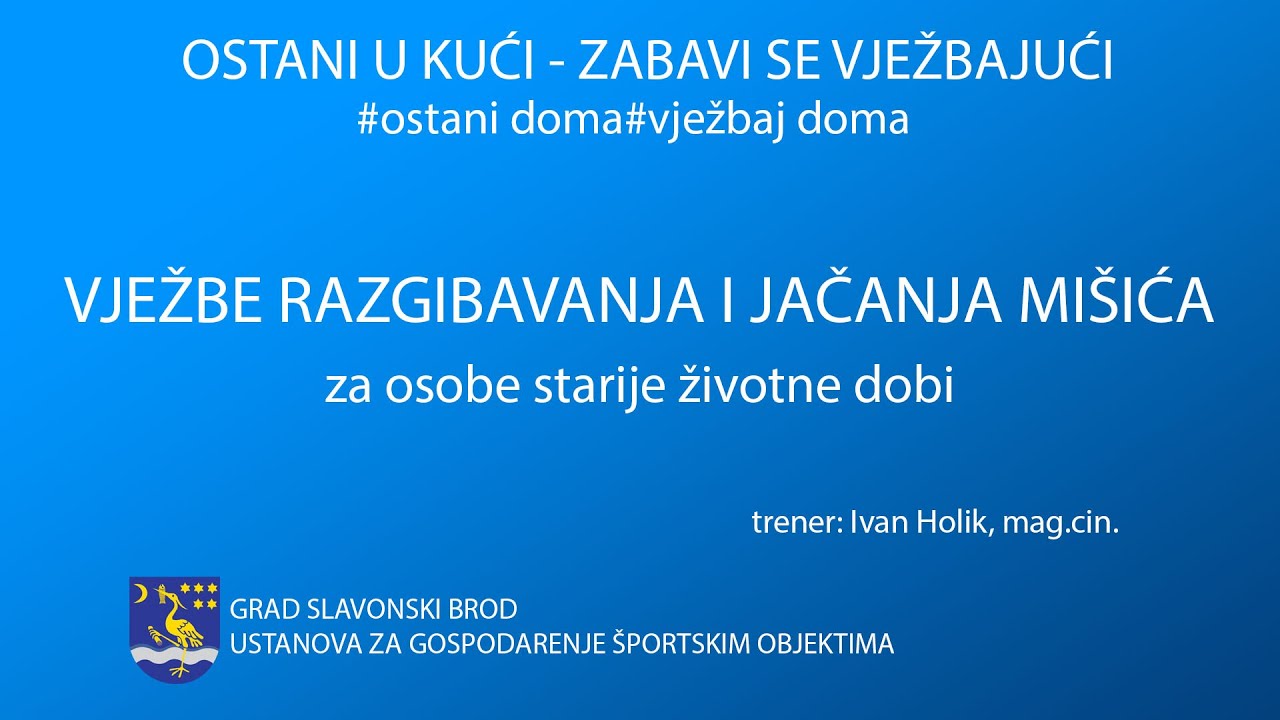 OSTANI U KUĆI - ZABAVI SE VJEŽBAJUĆI
#ostani doma#vježbaj doma

VJEŽBE RAZGIBAVANJA I JAČANJA MIŠIĆA
za osobe starije životne dobi

trener: Ivan Holik, mag.cin.

GRAD SLAVONSKI BROD
USTANOVA ZA GOSPODARENJE ŠPORTSKIM OBJEKTIMA